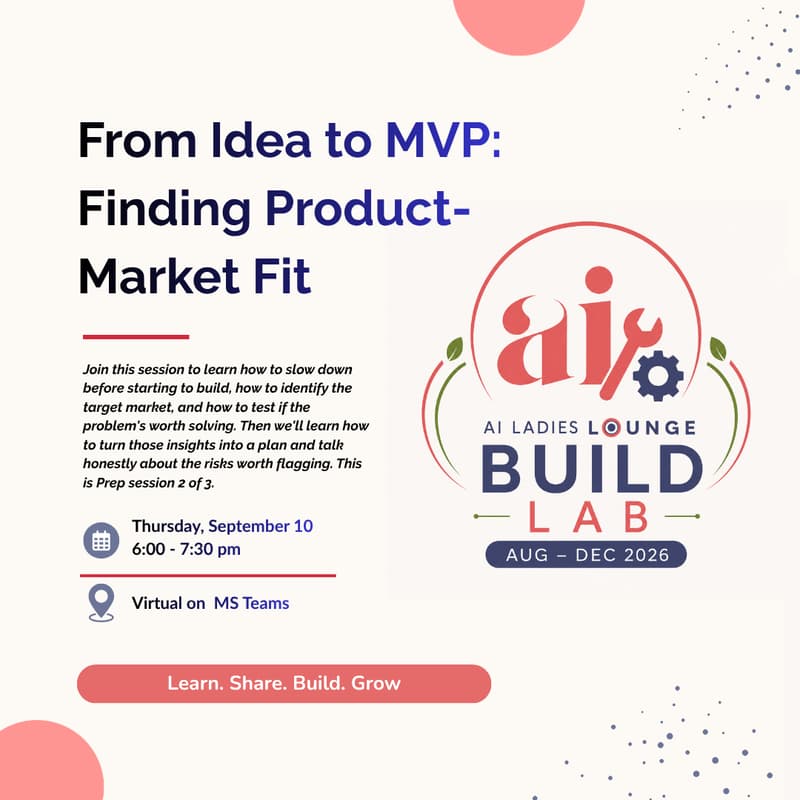 From Idea to MVP: Finding Product-Market Fit

Join this session to learn how to slow down before starting to build, how to identify the target market, and how to test if the problem's worth solving. Then we'll learn how to turn those insights into a plan and talk honestly about the risks worth flagging. This is Prep session 2 of 3.

Thursday, September 10
6:00 - 7:30 pm

Virtual on MS Teams

Learn. Share. Build. Grow

ai

AI LADIES LOUNGE
BUILD
LAB
AUG – DEC 2026